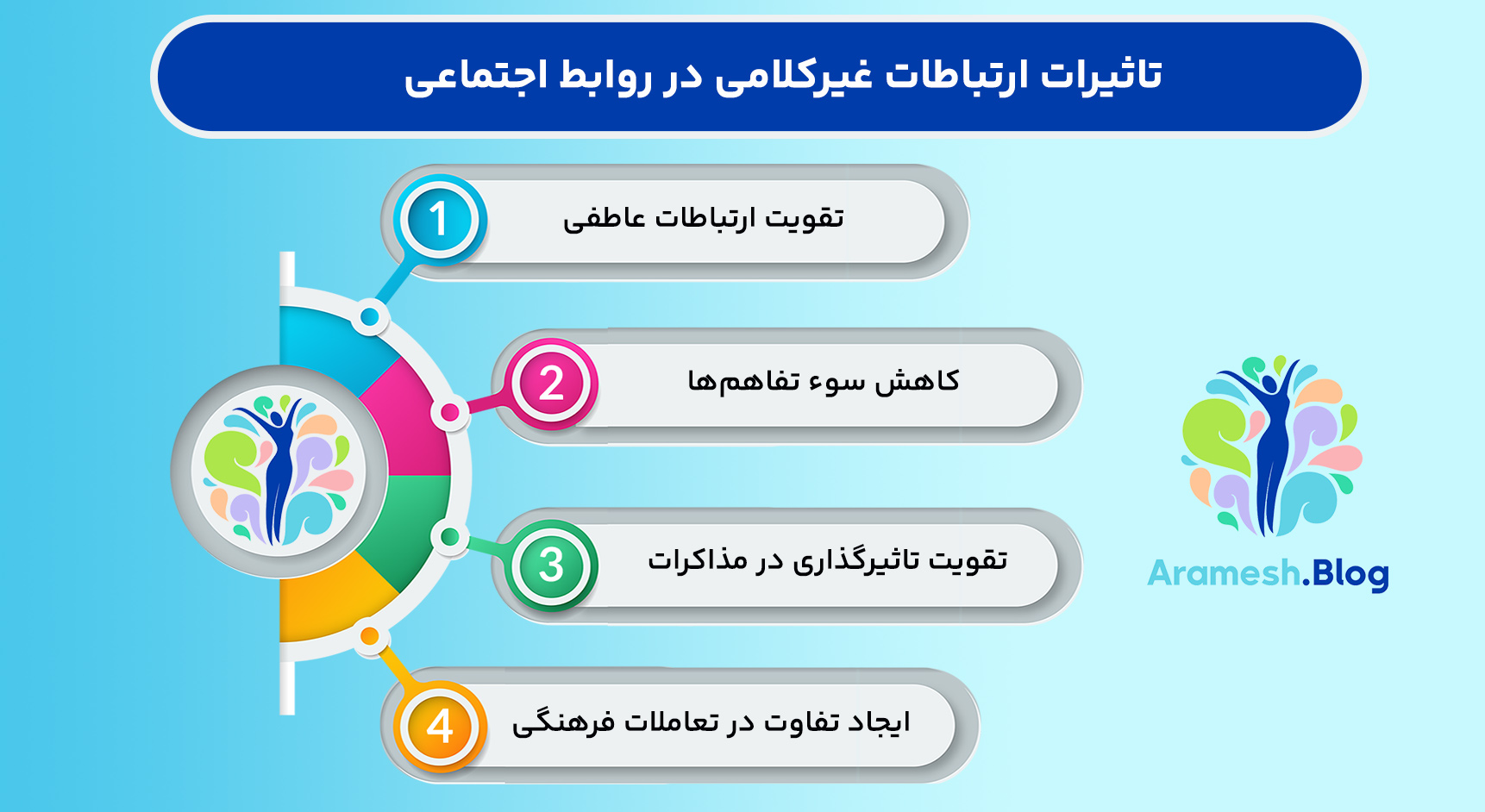 تاثیرات ارتباطات غیرکلامی در روابط اجتماعی

1
تقویت ارتباطات عاطفی

2
کاهش سوء تفاهم‌ها

3
تقویت تاثیرگذاری در مذاکرات

4
ایجاد تفاوت در تعاملات فرهنگی

Aramesh.Blog